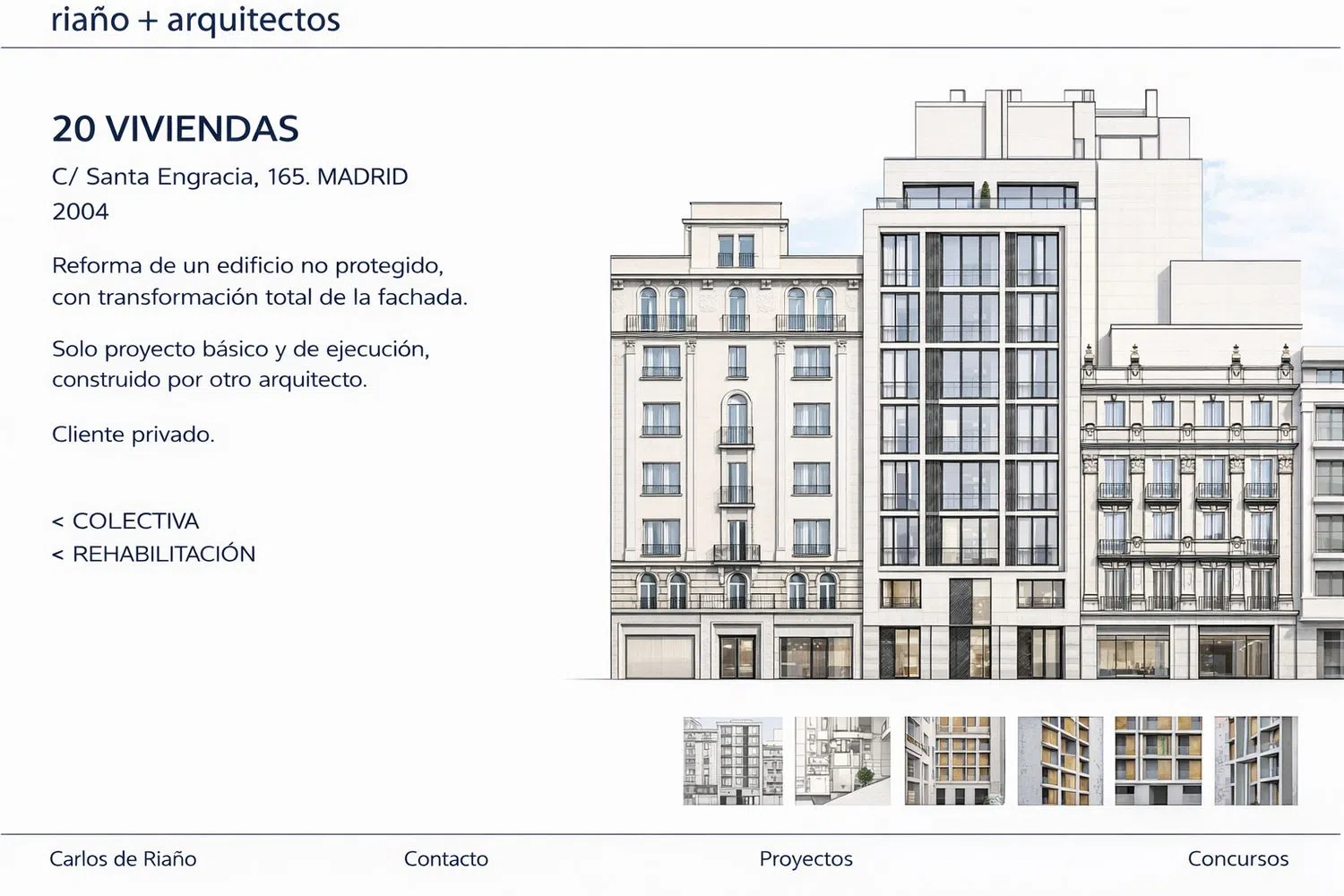 riaño + arquitectos

20 VIVIENDAS

C/ Santa Engracia, 165. MADRID
2004

Reforma de un edificio no protegido, con transformación total de la fachada.

Solo proyecto básico y de ejecución, construido por otro arquitecto.

Cliente privado.

< COLECTIVA
< REHABILITACIÓN

Carlos de Riaño
Contacto
Proyectos
Concursos